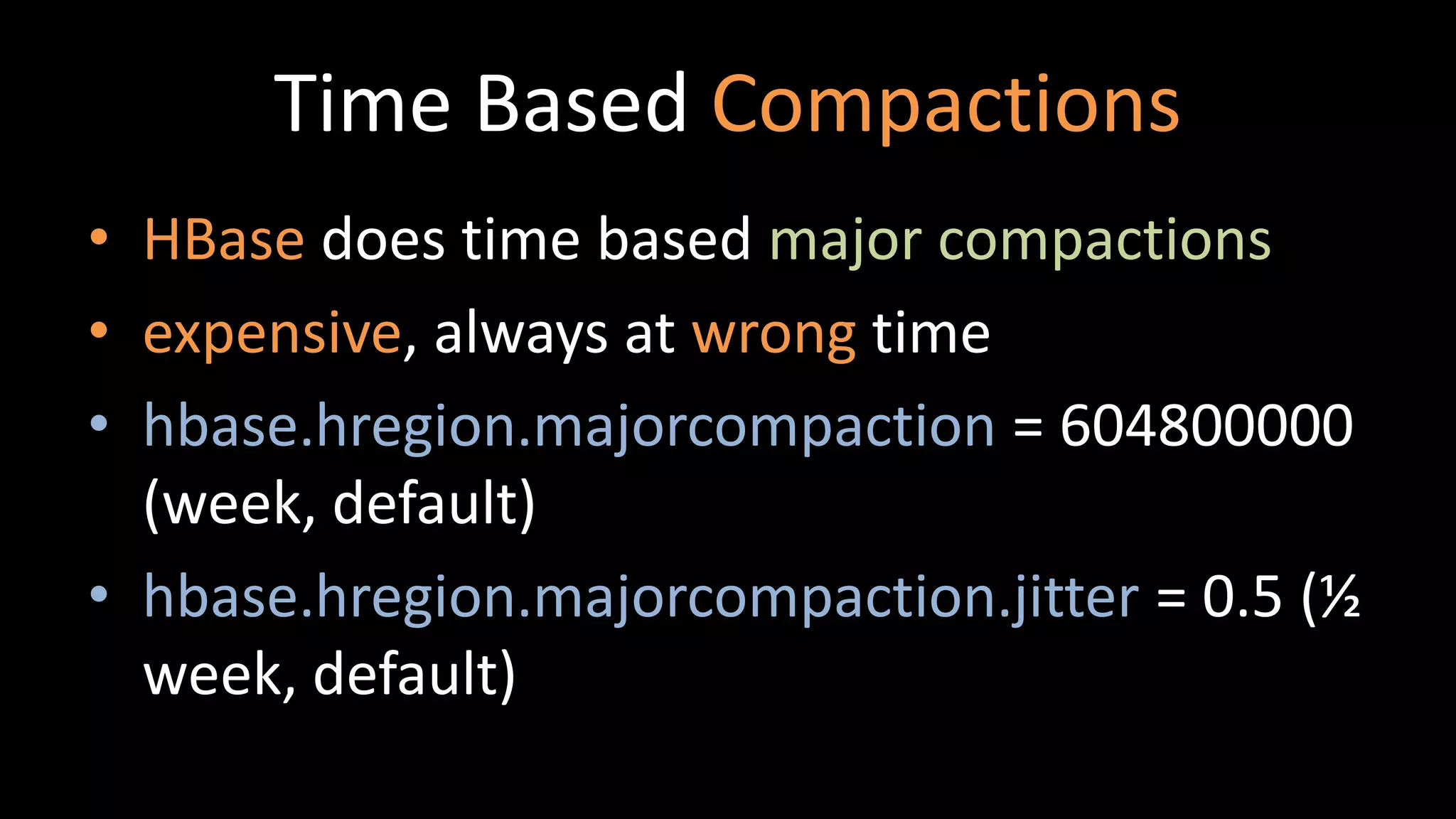 Time Based Compactions

• HBase does time based major compactions
• expensive, always at wrong time
• hbase.hregion.majorcompaction = 604800000 (week, default)
• hbase.hregion.majorcompaction.jitter = 0.5 (½ week, default)